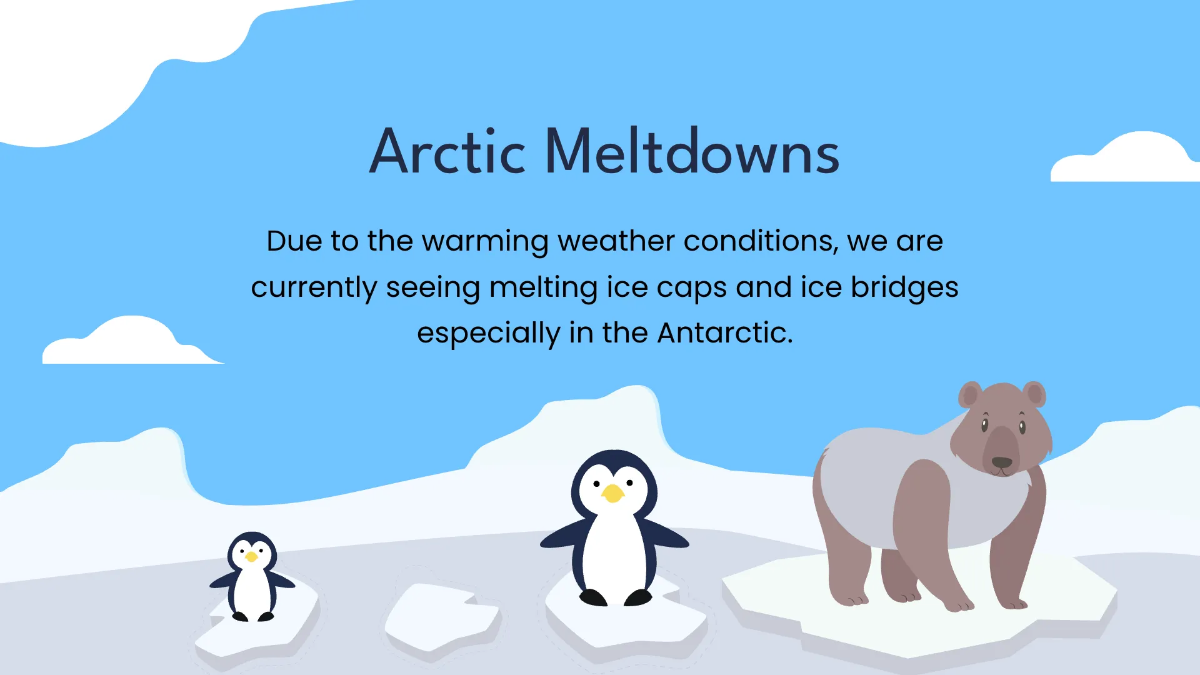 Arctic Meltdowns

Due to the warming weather conditions, we are currently seeing melting ice caps and ice bridges especially in the Antarctic.